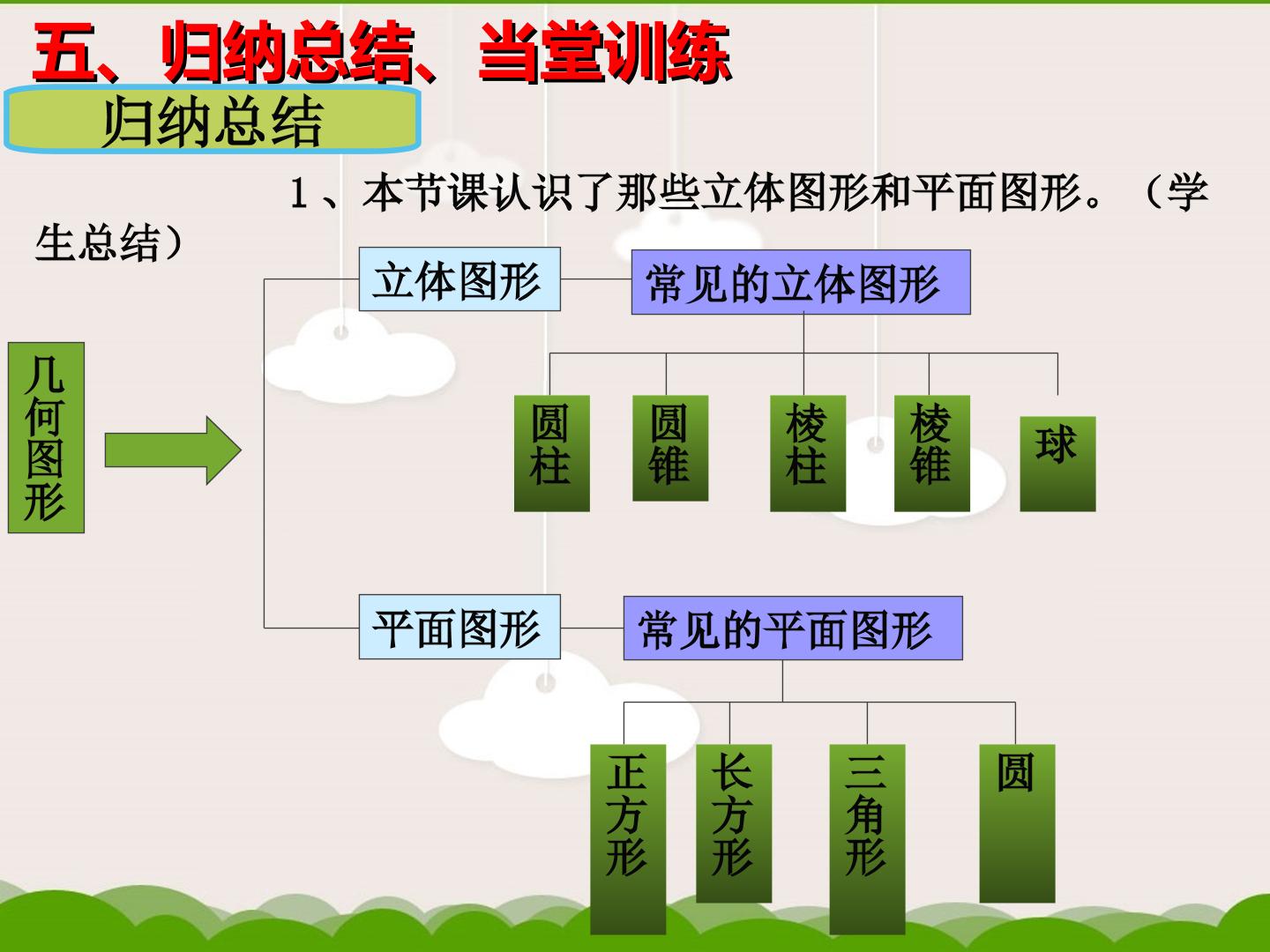 五、归纳总结、当堂训练

归纳总结

1、本节课认识了那些立体图形和平面图形。（学生总结）

几何图形

立体图形

常见的立体图形

圆柱

圆锥

棱柱

棱锥

球

平面图形

常见的平面图形

正方形

长方形

三角形

圆